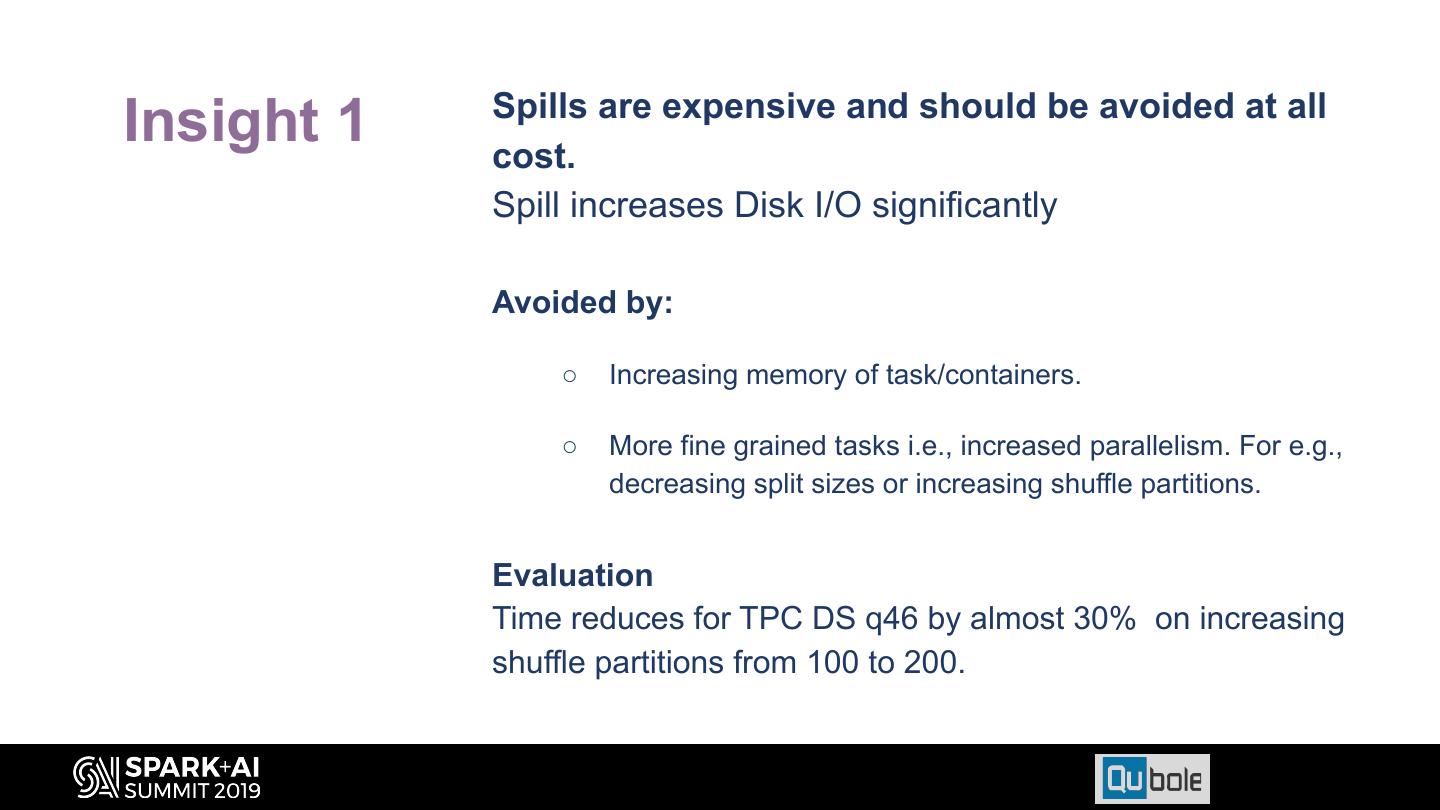 Insight 1

Spills are expensive and should be avoided at all cost.
Spill increases Disk I/O significantly

Avoided by:

○ Increasing memory of task/containers.

○ More fine grained tasks i.e., increased parallelism. For e.g., decreasing split sizes or increasing shuffle partitions.

Evaluation
Time reduces for TPC DS q46 by almost 30% on increasing shuffle partitions from 100 to 200.

SPARK+AI SUMMIT 2019

Qubole